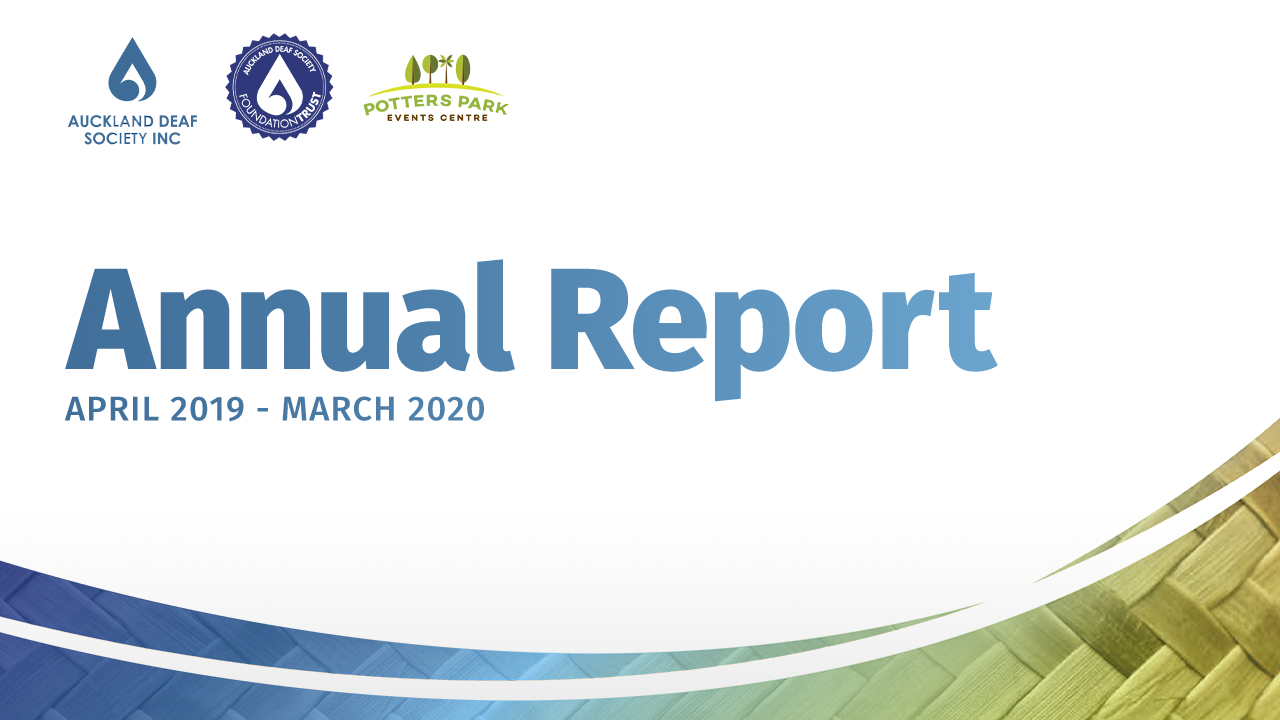 AUCKLAND DEAF SOCIETY INC

AUCKLAND DEAF SOCIETY FOUNDATIONTRUST

POTTERS PARK EVENTS CENTRE

Annual Report

APRIL 2019 - MARCH 2020